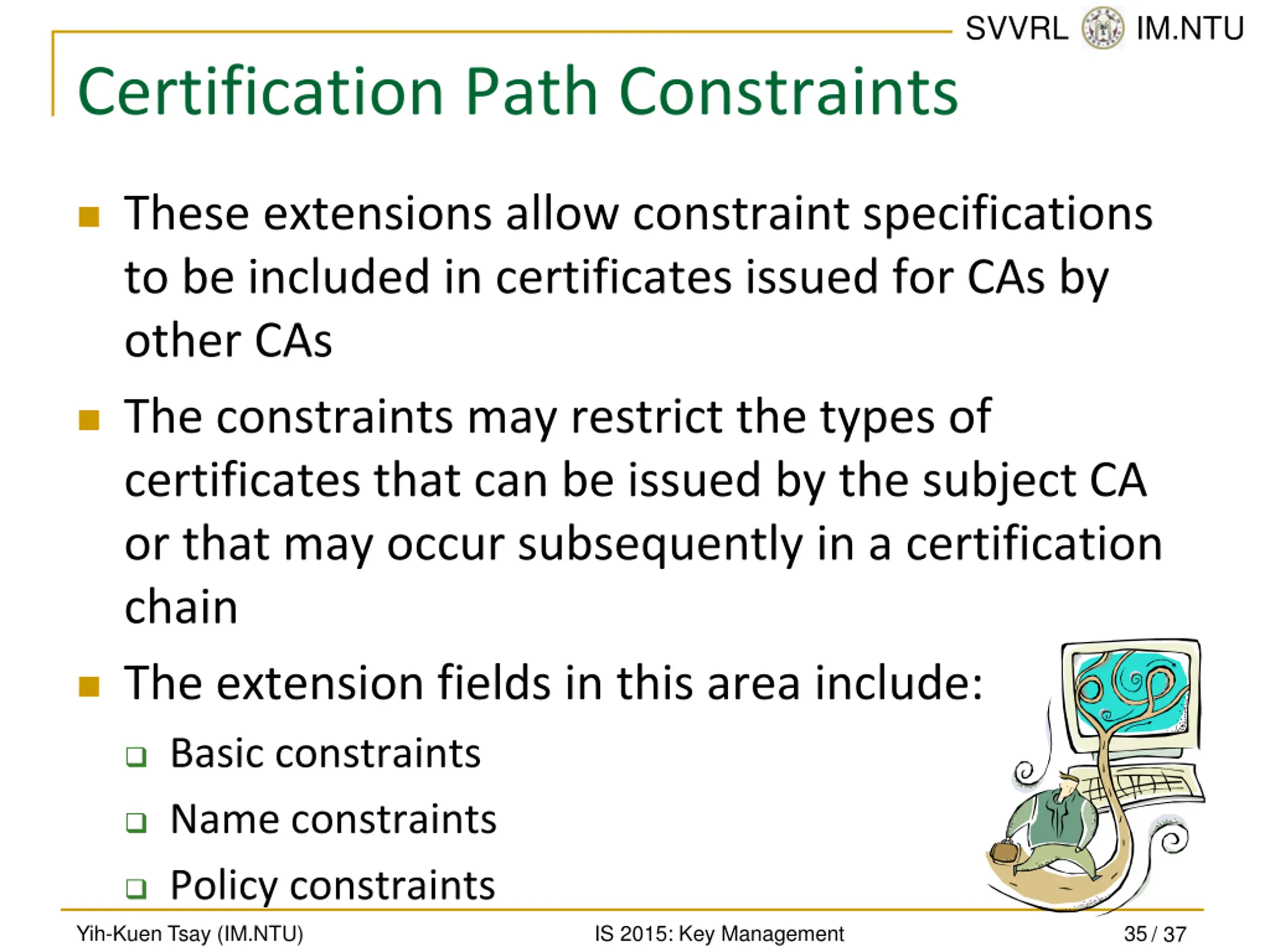 SVVRL IM.NTU

Certification Path Constraints

These extensions allow constraint specifications to be included in certificates issued for CAs by other CAs

The constraints may restrict the types of certificates that can be issued by the subject CA or that may occur subsequently in a certification chain

The extension fields in this area include:

Basic constraints

Name constraints

Policy constraints

Yih-Kuen Tsay (IM.NTU) IS 2015: Key Management 35 / 37